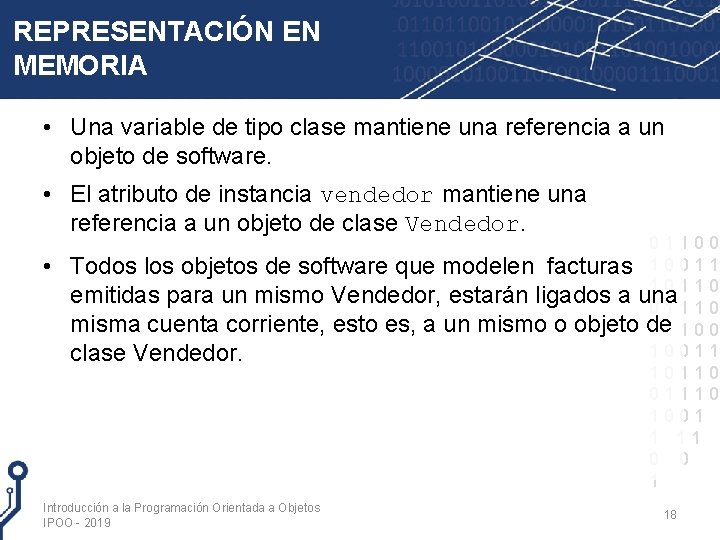 REPRESENTACIÓN EN MEMORIA

• Una variable de tipo clase mantiene una referencia a un objeto de software.

• El atributo de instancia vendedor mantiene una referencia a un objeto de clase Vendedor.

• Todos los objetos de software que modelen facturas emitidas para un mismo Vendedor, estarán ligados a una misma cuenta corriente, esto es, a un mismo o objeto de clase Vendedor.

Introducción a la Programación Orientada a Objetos
IPOO - 2019

18